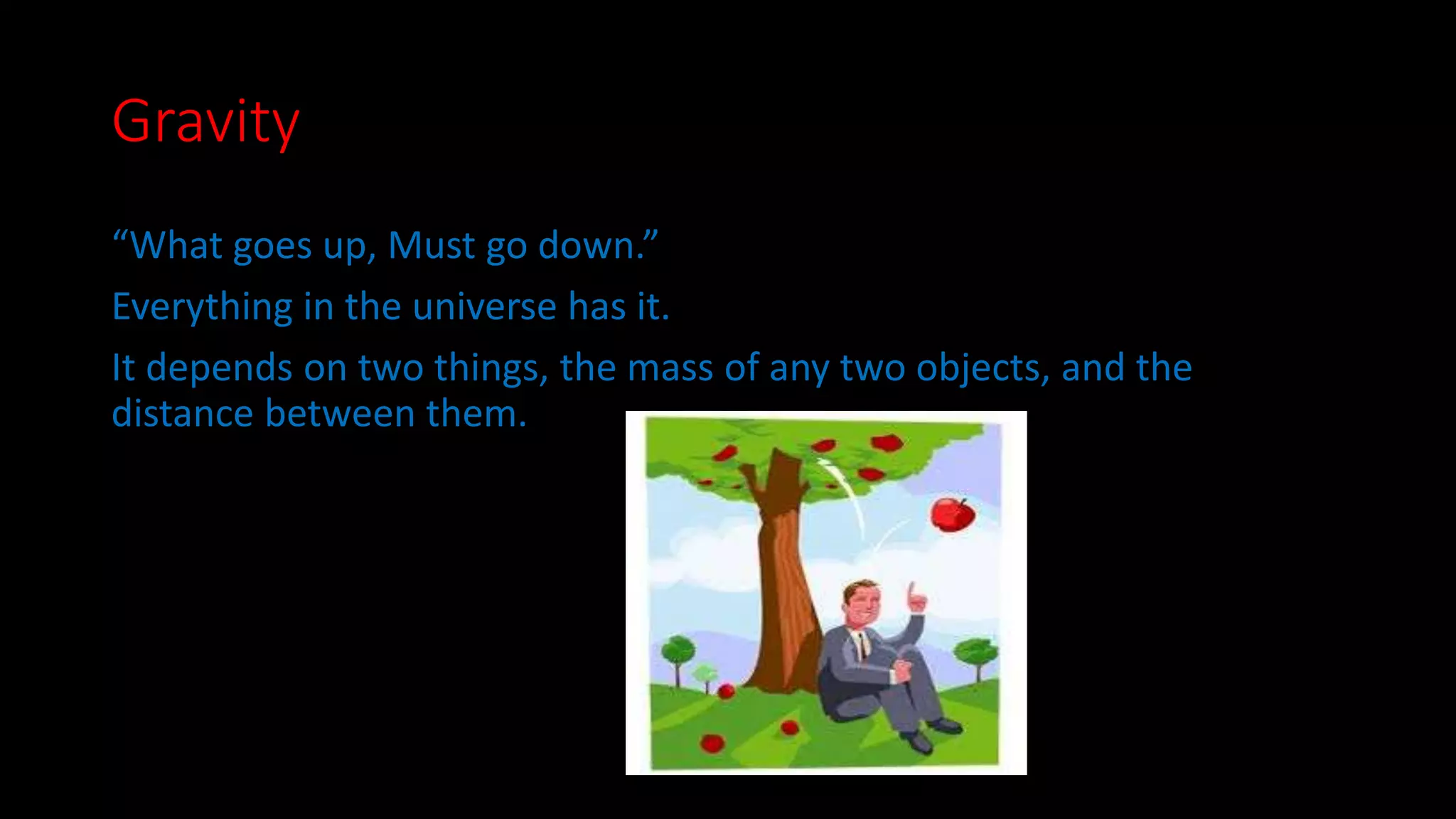 Gravity

“What goes up, Must go down.”

Everything in the universe has it.

It depends on two things, the mass of any two objects, and the distance between them.